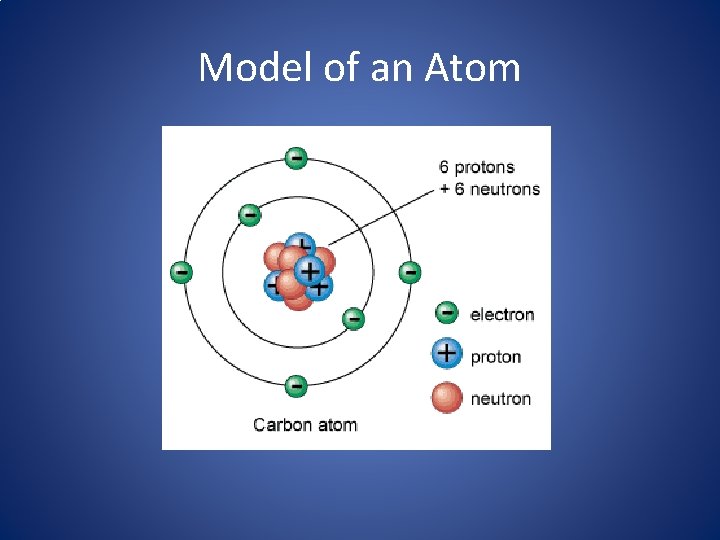 Model of an Atom

6 protons
+ 6 neutrons

electron

proton

neutron

Carbon atom